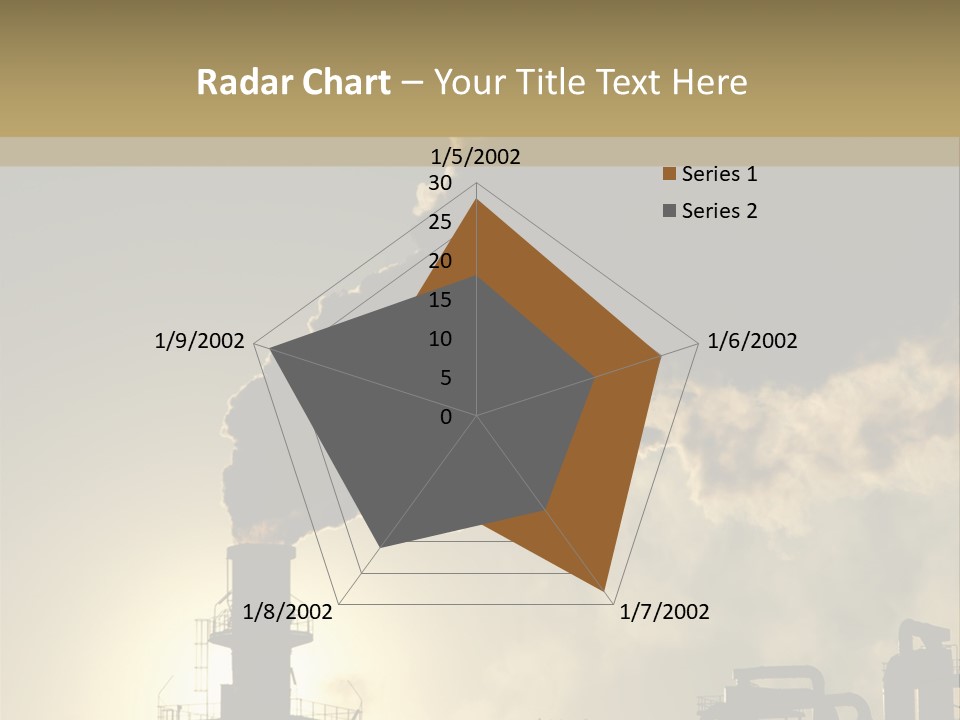 Radar Chart – Your Title Text Here

1/5/2002

30
25
20
15
10
5
0

1/6/2002

1/7/2002

1/8/2002

1/9/2002

Series 1
Series 2